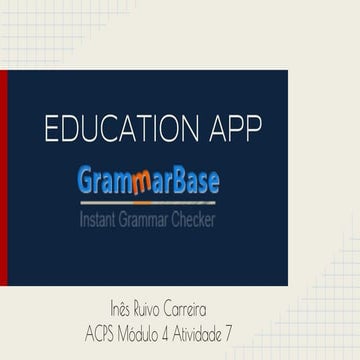 EDUCATION APP

GrammarBase

Instant Grammar Checker

Inês Ruivo Carreira
ACPS Módulo 4 Atividade 7